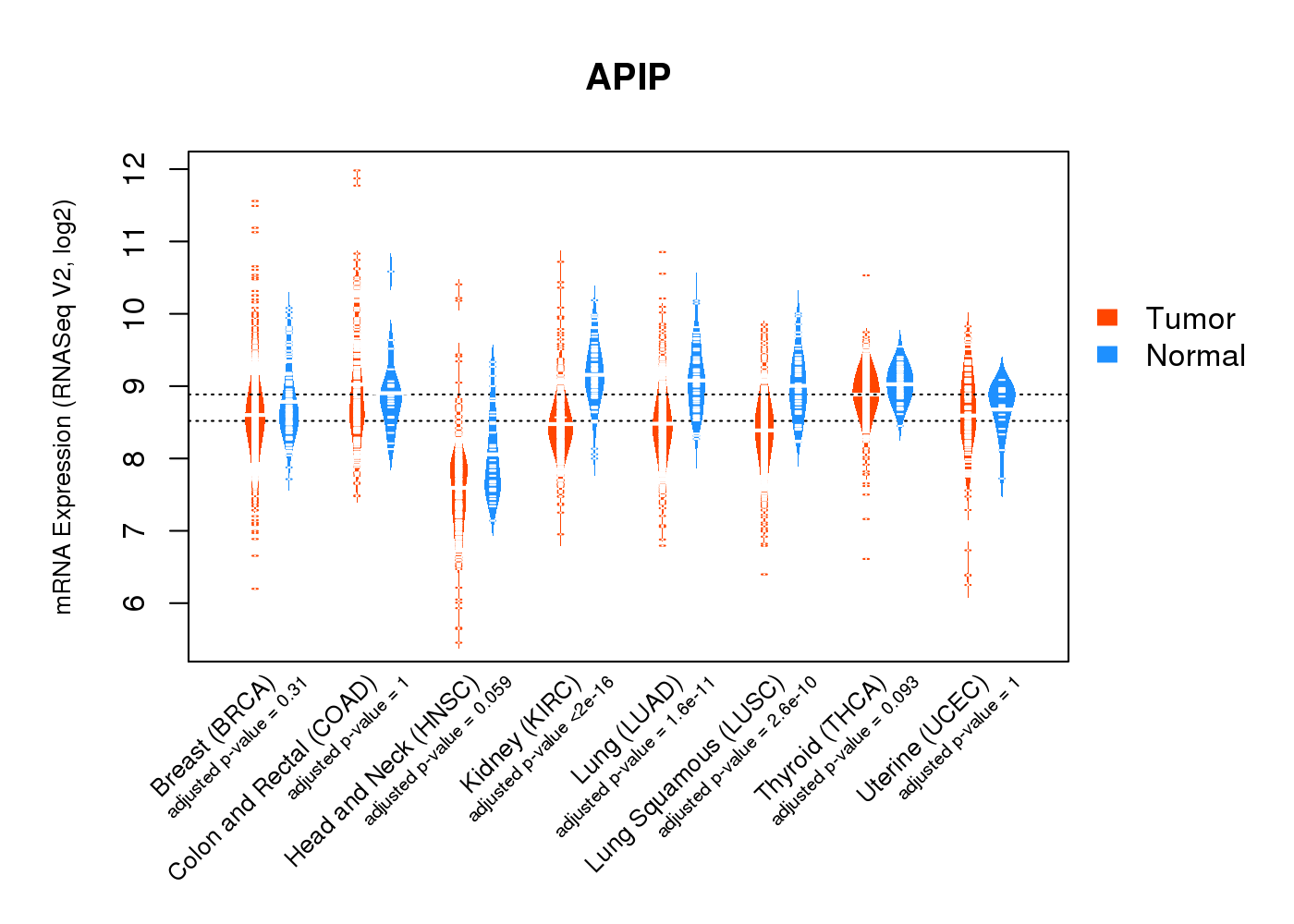 APIP

mRNA Expression (RNASeq V2, log2)

12
11
10
9
8
7
6

Tumor
Normal

Breast (BRCA)
adjusted p-value = 0.31
Colon and Rectal (COAD)
adjusted p-value = 1
Head and Neck (HNSC)
adjusted p-value = 0.059
Kidney (KIRC)
adjusted p-value <2e-16
Lung (LUAD)
adjusted p-value = 1.6e-11
Lung Squamous (LUSC)
adjusted p-value = 2.6e-10
Thyroid (THCA)
adjusted p-value = 0.093
Uterine (UCEC)
adjusted p-value = 1